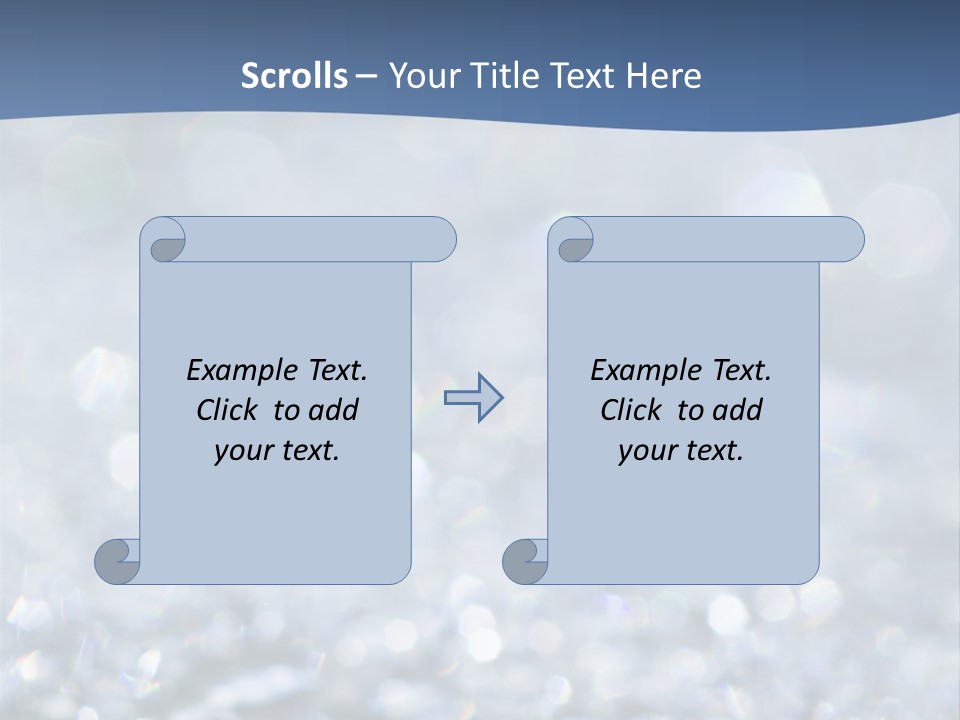 Scrolls – Your Title Text Here

Example Text. Click to add your text.

Example Text. Click to add your text.